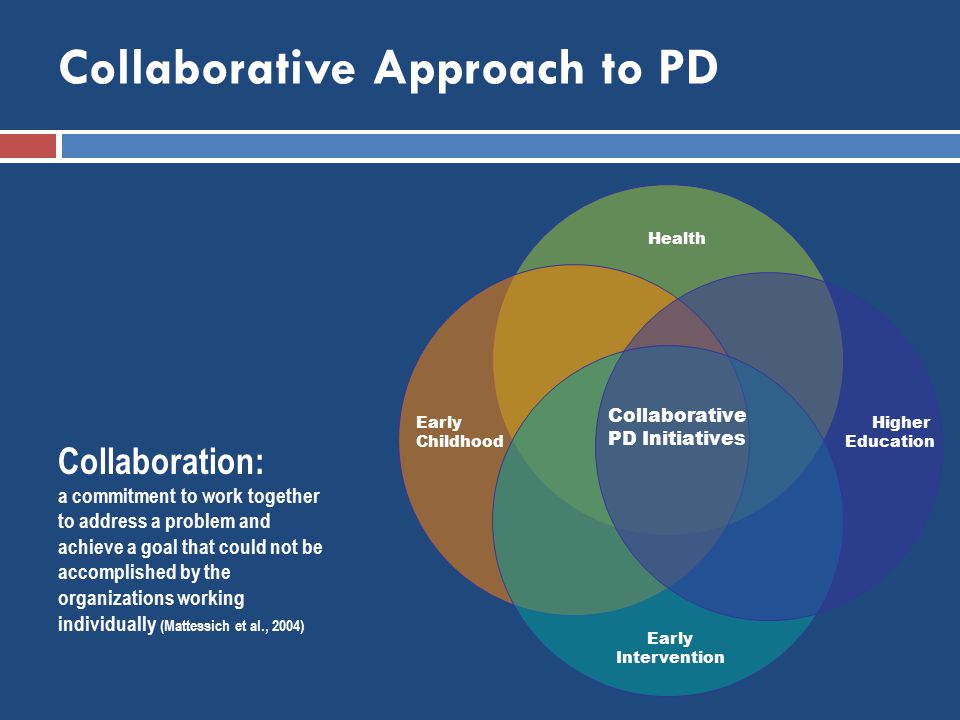 Collaborative Approach to PD

Collaboration:
a commitment to work together to address a problem and achieve a goal that could not be accomplished by the organizations working individually (Mattessich et al., 2004)

Health

Early Childhood

Collaborative PD Initiatives

Higher Education

Early Intervention